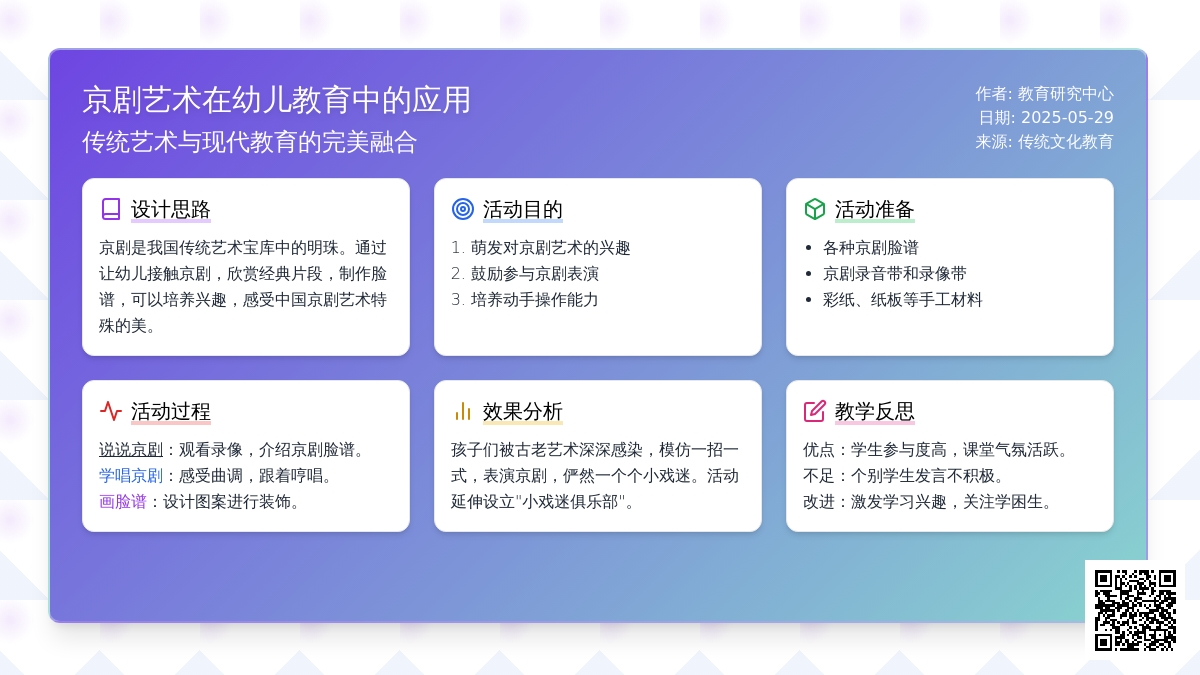 京剧艺术在幼儿教育中的应用
传统艺术与现代教育的完美融合

作者: 教育研究中心
日期: 2025-05-29
来源: 传统文化教育

设计思路

京剧是我国传统艺术宝库中的明珠。通过让幼儿接触京剧，欣赏经典片段，制作脸谱，可以培养兴趣，感受中国京剧艺术特殊的美。

活动目的

1. 萌发对京剧艺术的兴趣
2. 鼓励参与京剧表演
3. 培养动手操作能力

活动准备

• 各种京剧脸谱
• 京剧录音带和录像带
• 彩纸、纸板等手工材料

活动过程

说说京剧：观看录像，介绍京剧脸谱。
学唱京剧：感受曲调，跟着哼唱。
画脸谱：设计图案进行装饰。

效果分析

孩子们被古老艺术深深感染，模仿一招一式，表演京剧，俨然一个个小戏迷。活动延伸设立"小戏迷俱乐部"。

教学反思

优点：学生参与度高，课堂气氛活跃。
不足：个别学生发言不积极。
改进：激发学习兴趣，关注学困生。